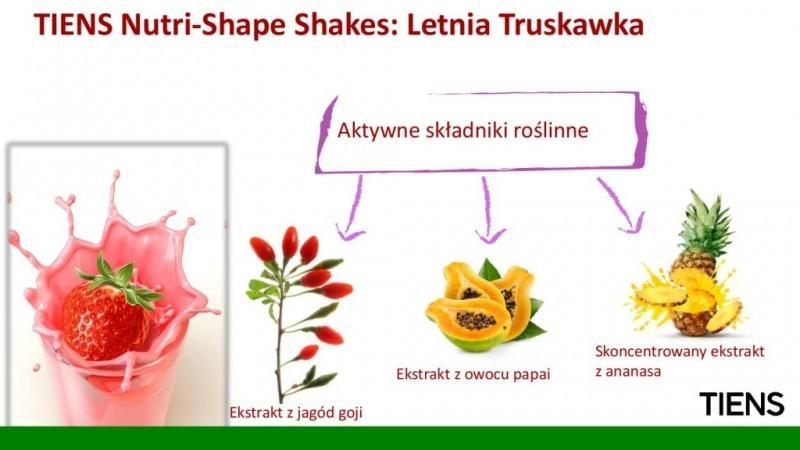 TIENS Nutri-Shape Shakes: Letnia Truskawka

Aktywne składniki roślinne

Ekstrakt z jagód goji

Ekstrakt z owocu papai

Skoncentrowany ekstrakt z ananasa

TIENS